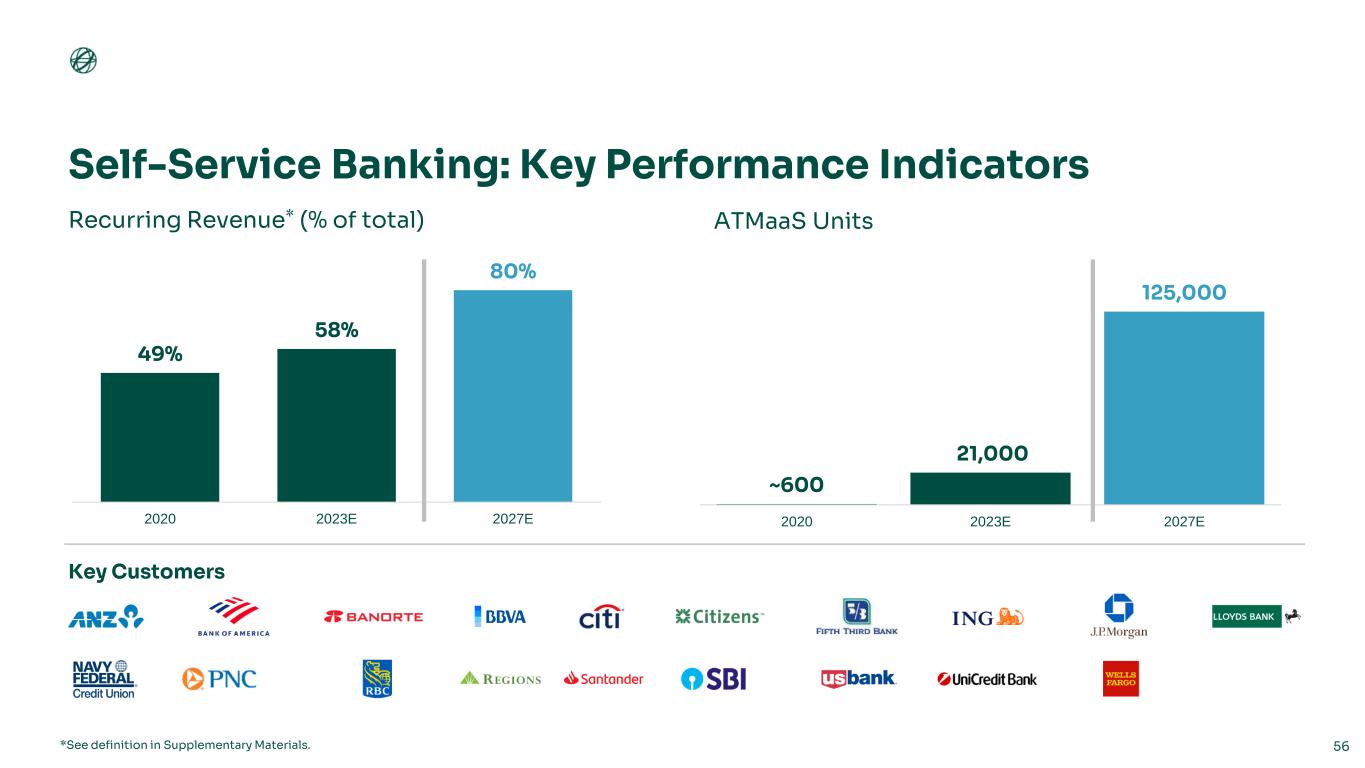 Self-Service Banking: Key Performance Indicators

Recurring Revenue* (% of total)

49%
58%
80%

2020
2023E
2027E

ATMaaS Units

~600
21,000
125,000

2020
2023E
2027E

Key Customers

ANZ
BANK OF AMERICA
BANORTE
BBVA
citi
Citizens
FIFTH THIRD BANK
ING
J.P.Morgan
LLOYDS BANK
NAVY FEDERAL Credit Union
PNC
RBC
REGIONS
Santander
SBI
usbank
UniCredit Bank
WELLS FARGO

*See definition in Supplementary Materials.

56